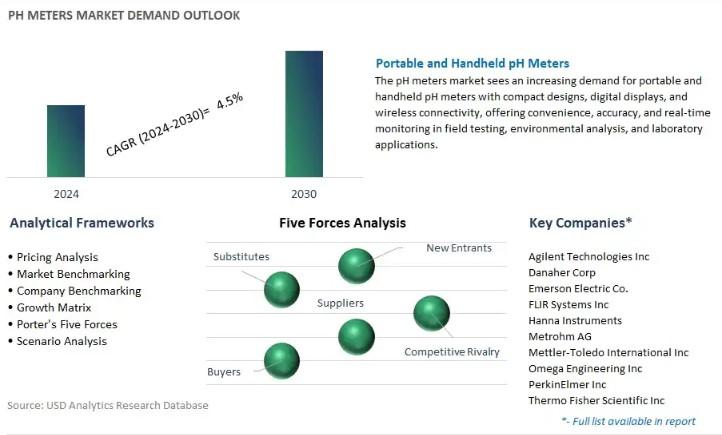 PH METERS MARKET DEMAND OUTLOOK

CAGR (2024-2030)= 4.5%

2024

2030

Portable and Handheld pH Meters

The pH meters market sees an increasing demand for portable and handheld pH meters with compact designs, digital displays, and wireless connectivity, offering convenience, accuracy, and real-time monitoring in field testing, environmental analysis, and laboratory applications.

Analytical Frameworks

• Pricing Analysis
• Market Benchmarking
• Company Benchmarking
• Growth Matrix
• Porter's Five Forces
• Scenario Analysis

Five Forces Analysis

Substitutes

New Entrants

Suppliers

Competitive Rivalry

Buyers

Key Companies*

Agilent Technologies Inc
Danaher Corp
Emerson Electric Co.
FLIR Systems Inc
Hanna Instruments
Metrohm AG
Mettler-Toledo International Inc
Omega Engineering Inc
PerkinElmer Inc
Thermo Fisher Scientific Inc

*- Full list available in report

Source: USD Analytics Research Database